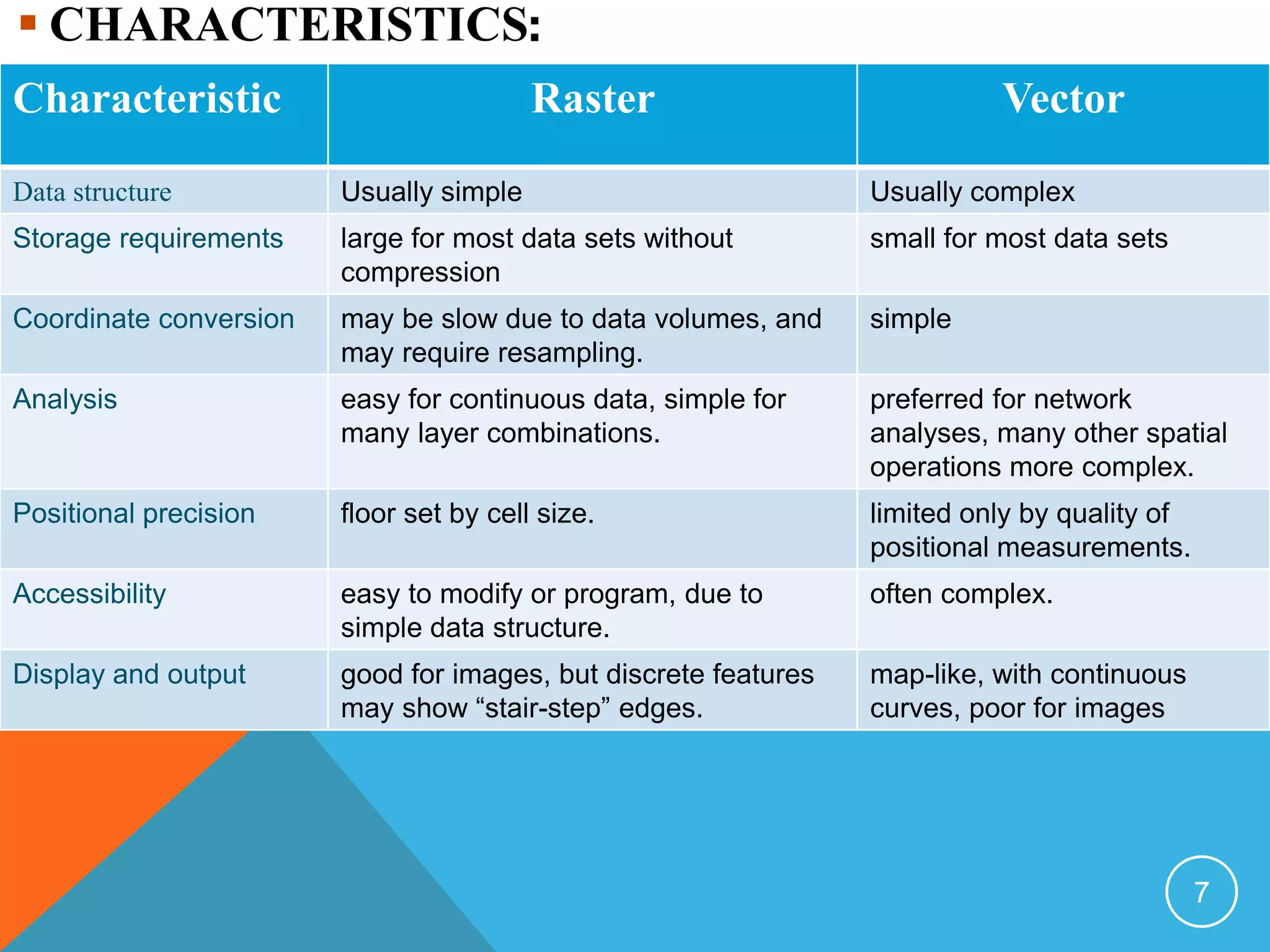 ▪ CHARACTERISTICS:

| Characteristic | Raster | Vector |
|---|---|---|
| Data structure | Usually simple | Usually complex |
| Storage requirements | large for most data sets without compression | small for most data sets |
| Coordinate conversion | may be slow due to data volumes, and may require resampling. | simple |
| Analysis | easy for continuous data, simple for many layer combinations. | preferred for network analyses, many other spatial operations more complex. |
| Positional precision | floor set by cell size. | limited only by quality of positional measurements. |
| Accessibility | easy to modify or program, due to simple data structure. | often complex. |
| Display and output | good for images, but discrete features may show “stair-step” edges. | map-like, with continuous curves, poor for images |

7